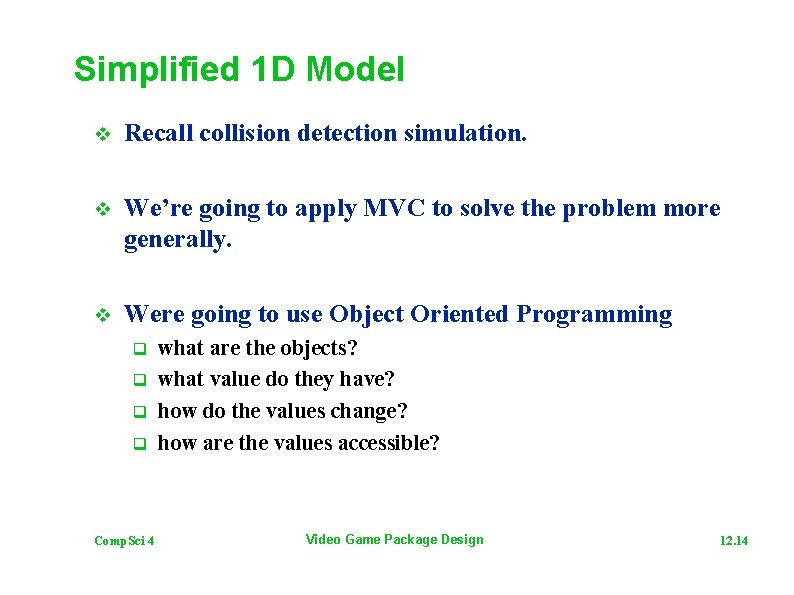 Simplified 1D Model

❖ Recall collision detection simulation.

❖ We're going to apply MVC to solve the problem more generally.

❖ Were going to use Object Oriented Programming
❑ what are the objects?
❑ what value do they have?
❑ how do the values change?
❑ how are the values accessible?

CompSci 4

Video Game Package Design

12.14